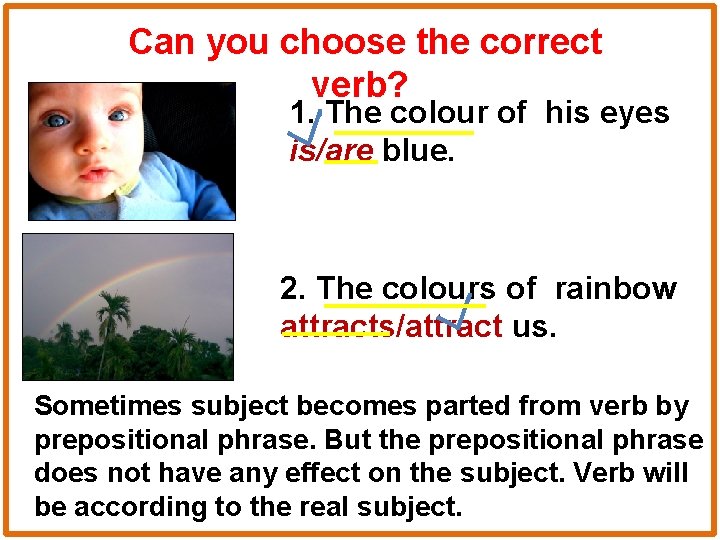 Can you choose the correct verb?

1. The colour of his eyes is/are blue.

2. The colours of rainbow attracts/attract us.

Sometimes subject becomes parted from verb by prepositional phrase. But the prepositional phrase does not have any effect on the subject. Verb will be according to the real subject.